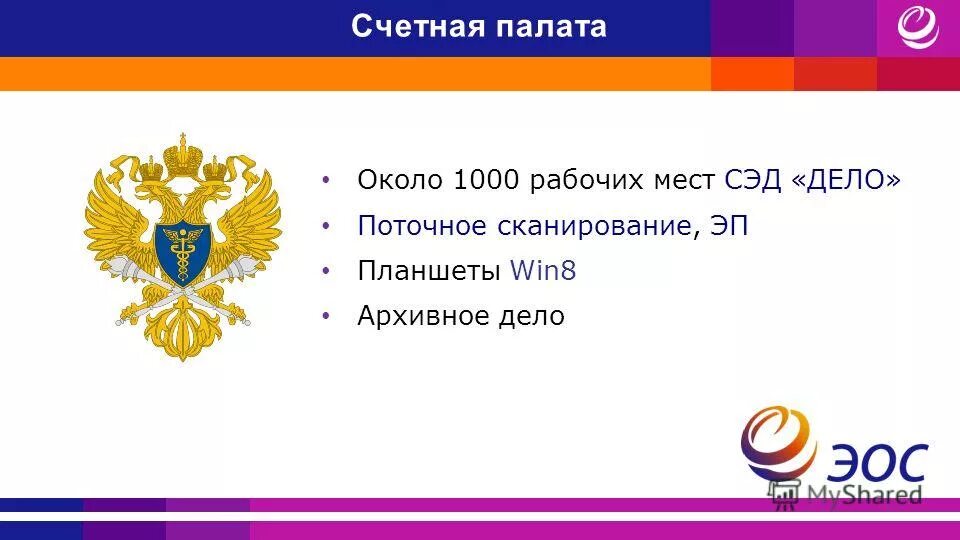 Счетная палата

• Около 1000 рабочих мест СЭД «ДЕЛО»
• Поточное сканирование, ЭП
• Планшеты Win8
• Архивное дело

ЭОС

MyShared